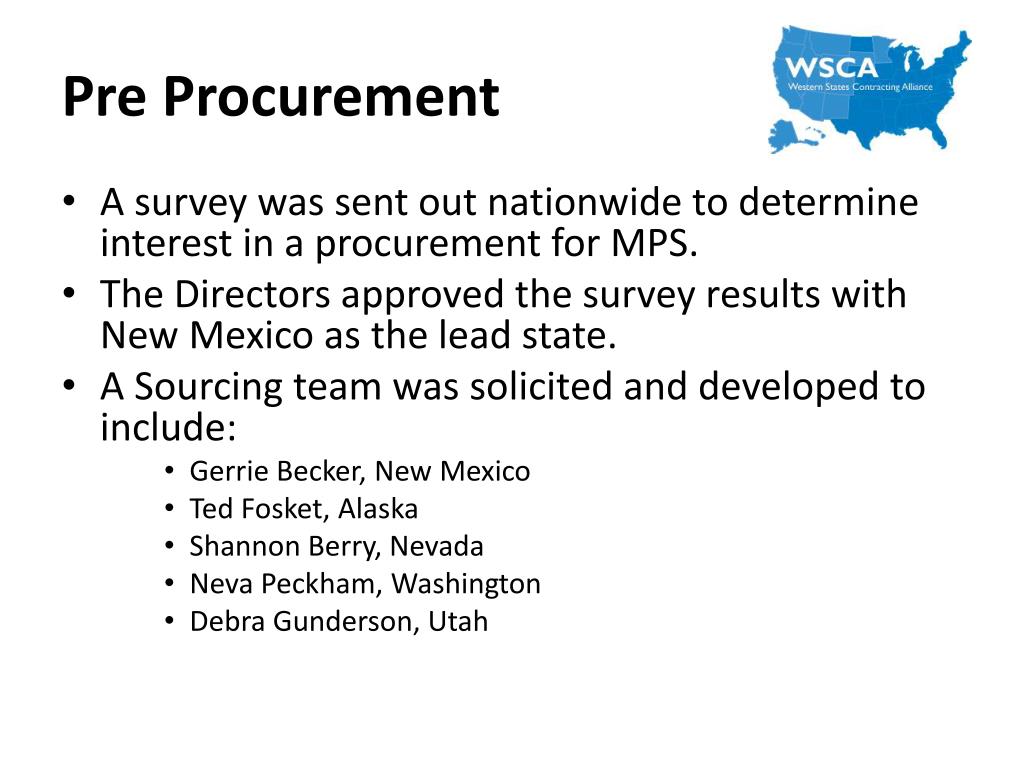 Pre Procurement

WSCA
Western States Contracting Alliance

• A survey was sent out nationwide to determine interest in a procurement for MPS.
• The Directors approved the survey results with New Mexico as the lead state.
• A Sourcing team was solicited and developed to include:
  • Gerrie Becker, New Mexico
  • Ted Fosket, Alaska
  • Shannon Berry, Nevada
  • Neva Peckham, Washington
  • Debra Gunderson, Utah